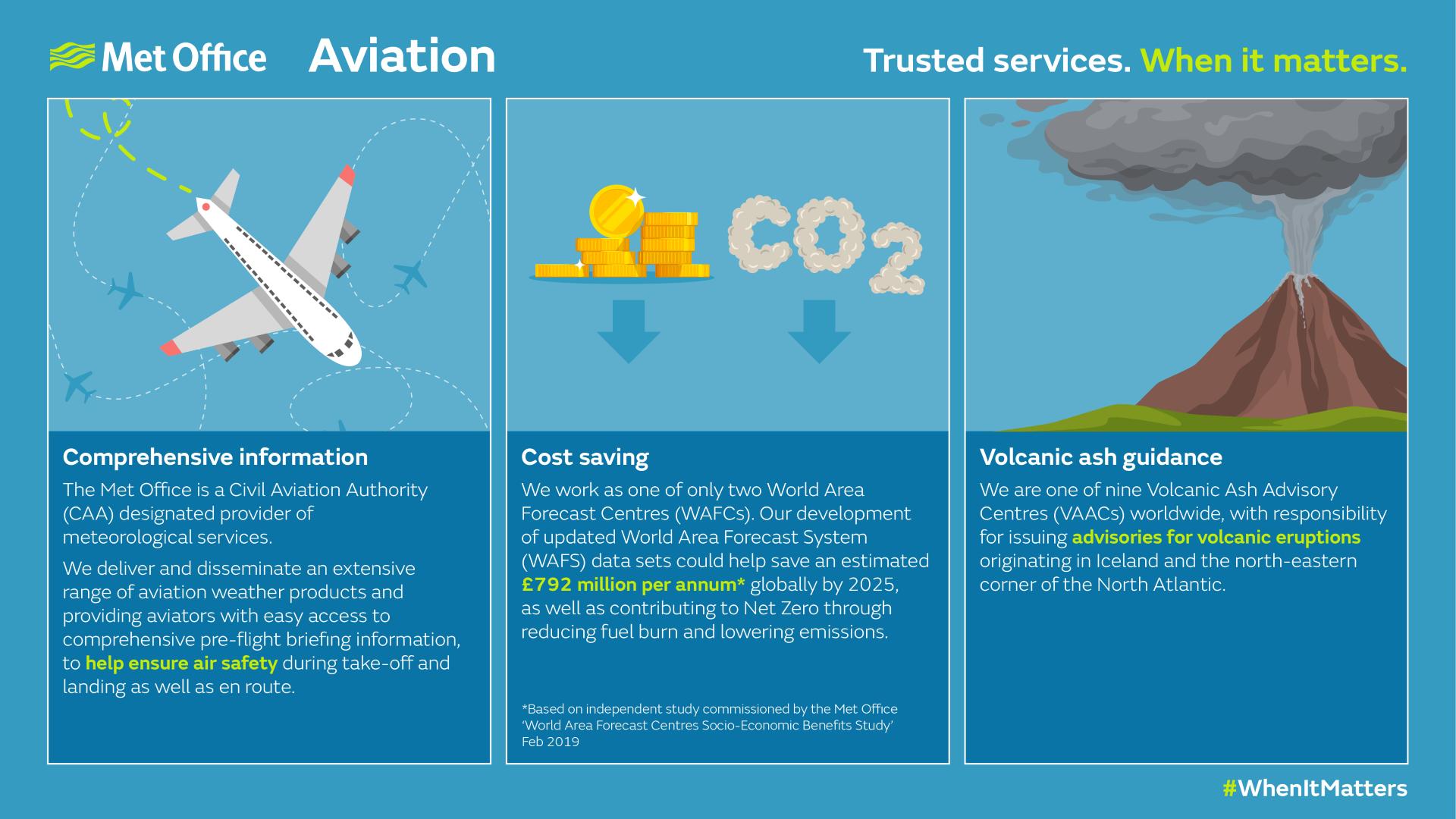 Met Office Aviation

Trusted services. When it matters.

$CO_2$

Comprehensive information

The Met Office is a Civil Aviation Authority (CAA) designated provider of meteorological services.

We deliver and disseminate an extensive range of aviation weather products and providing aviators with easy access to comprehensive pre-flight briefing information, to help ensure air safety during take-off and landing as well as en route.

Cost saving

We work as one of only two World Area Forecast Centres (WAFCs). Our development of updated World Area Forecast System (WAFS) data sets could help save an estimated £792 million per annum* globally by 2025, as well as contributing to Net Zero through reducing fuel burn and lowering emissions.

*Based on independent study commissioned by the Met Office 'World Area Forecast Centres Socio-Economic Benefits Study' Feb 2019

Volcanic ash guidance

We are one of nine Volcanic Ash Advisory Centres (VAACs) worldwide, with responsibility for issuing advisories for volcanic eruptions originating in Iceland and the north-eastern corner of the North Atlantic.

#WhenItMatters